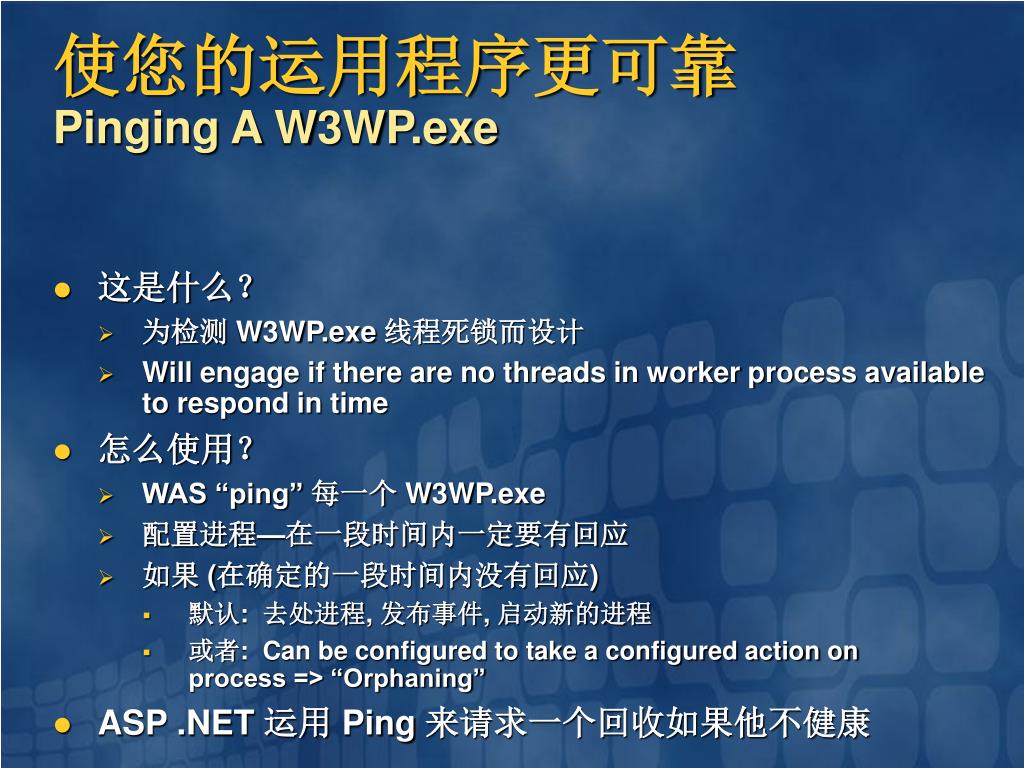 使您的运用程序更可靠
Pinging A W3WP.exe

这是什么？
为检测 W3WP.exe 线程死锁而设计
Will engage if there are no threads in worker process available to respond in time

怎么使用？
WAS “ping” 每一个 W3WP.exe
配置进程—在一段时间内一定要有回应
如果 (在确定的一段时间内没有回应)
默认: 去处进程, 发布事件, 启动新的进程
或者: Can be configured to take a configured action on process => “Orphaning”

ASP .NET 运用 Ping 来请求一个回收如果他不健康